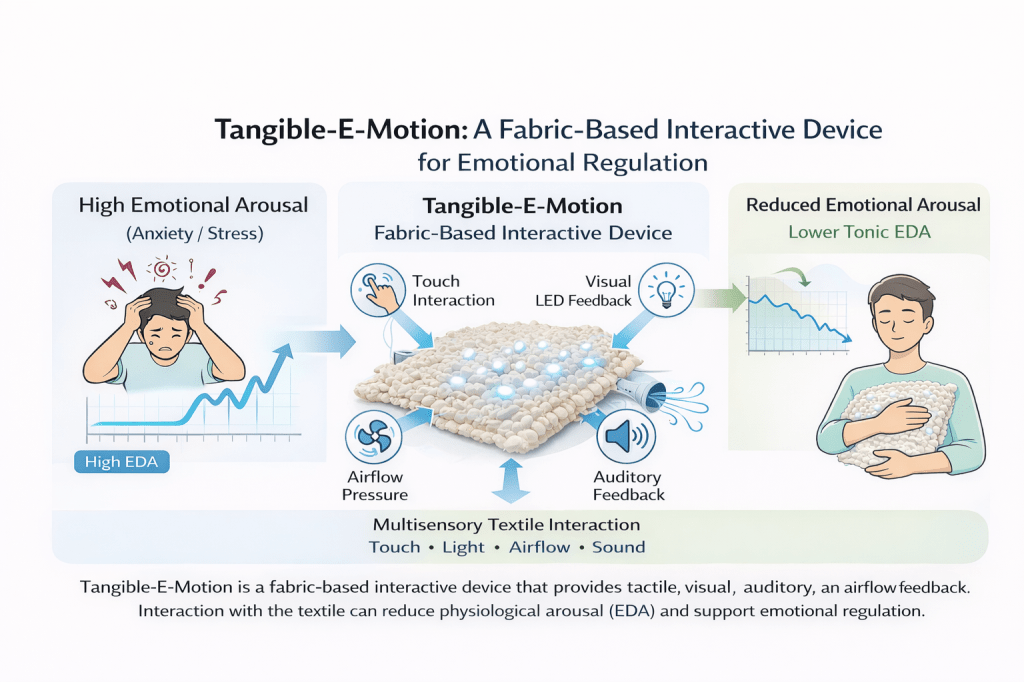 Tangible-E-Motion: A Fabric-Based Interactive Device for Emotional Regulation

High Emotional Arousal
(Anxiety / Stress)

High EDA

Tangible-E-Motion
Fabric-Based Interactive Device

Touch Interaction

Visual LED Feedback

Airflow Pressure

Auditory Feedback

Reduced Emotional Arousal
Lower Tonic EDA

Multisensory Textile Interaction
Touch • Light • Airflow • Sound

Tangible-E-Motion is a fabric-based interactive device that provides tactile, visual, auditory, an airflow feedback. Interaction with the textile can reduce physiological arousal (EDA) and support emotional regulation.